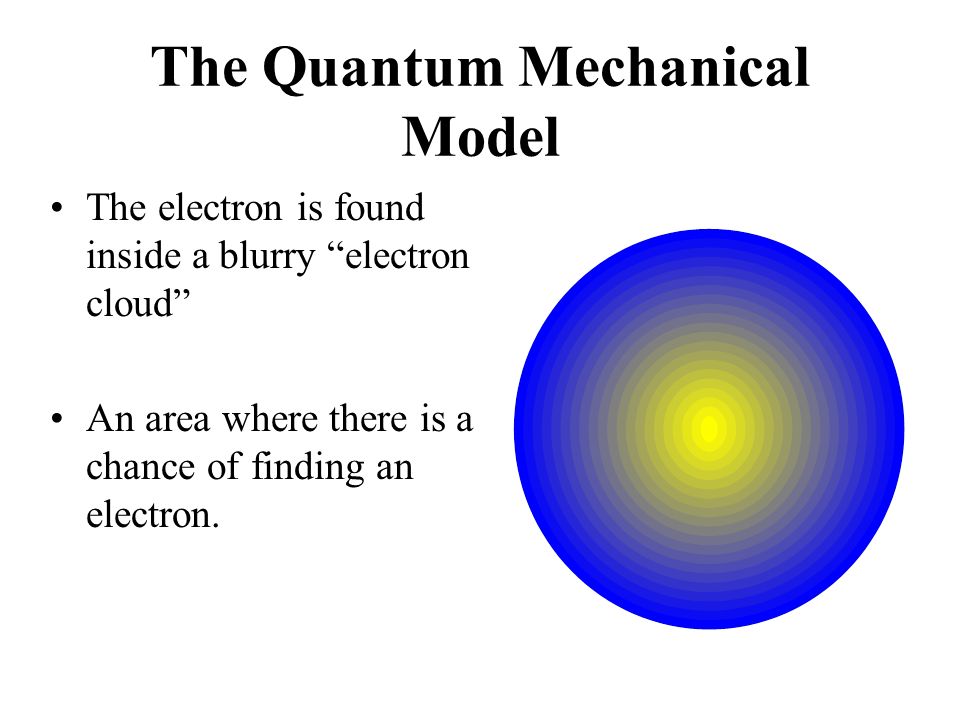 The Quantum Mechanical Model

• The electron is found inside a blurry “electron cloud”

• An area where there is a chance of finding an electron.